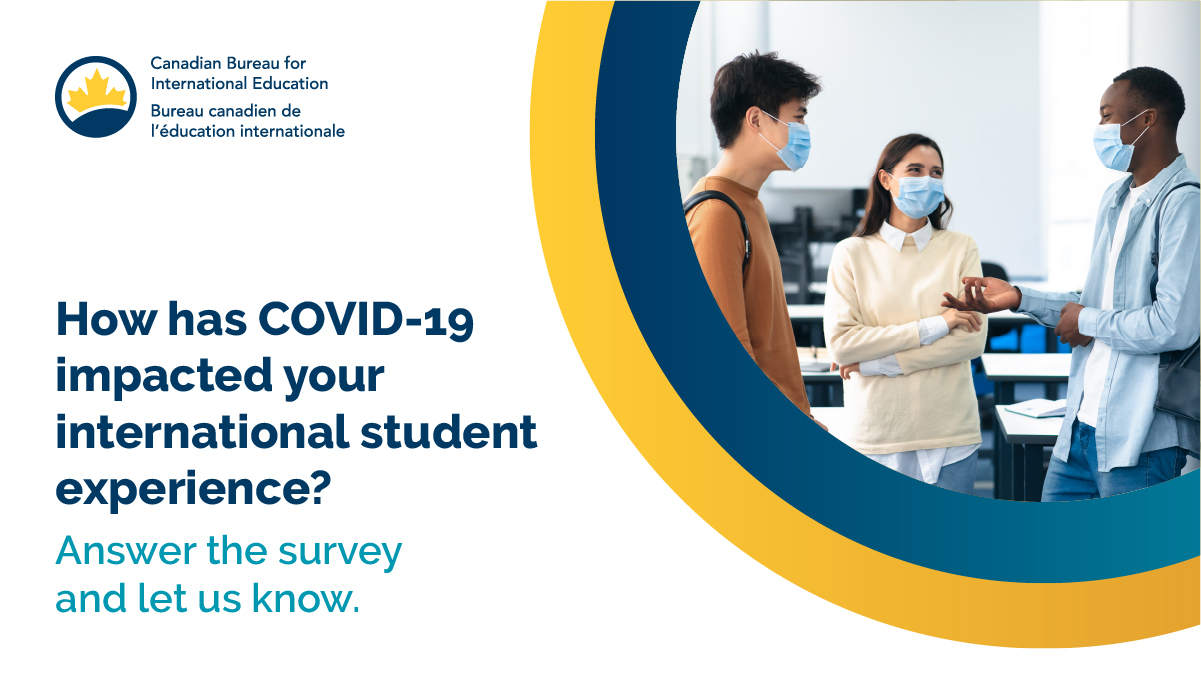 Canadian Bureau for International Education
Bureau canadien de l'éducation internationale

How has COVID-19 impacted your international student experience?

Answer the survey and let us know.